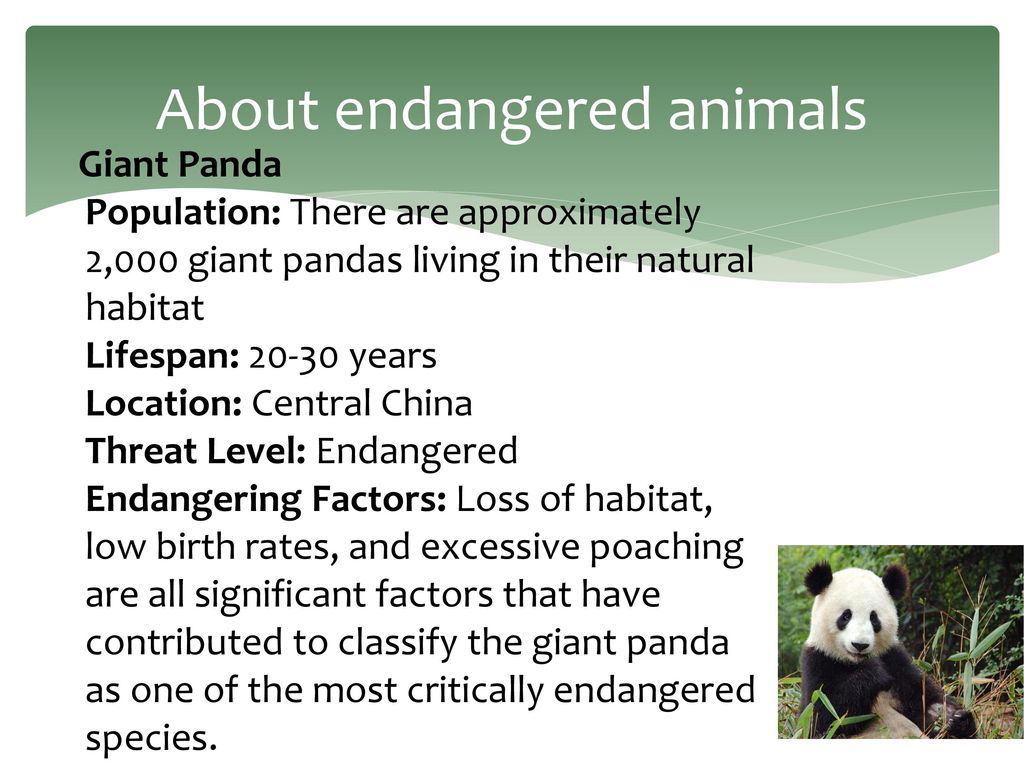 About endangered animals

Giant Panda

Population: There are approximately 2,000 giant pandas living in their natural habitat
Lifespan: 20-30 years
Location: Central China
Threat Level: Endangered
Endangering Factors: Loss of habitat, low birth rates, and excessive poaching are all significant factors that have contributed to classify the giant panda as one of the most critically endangered species.